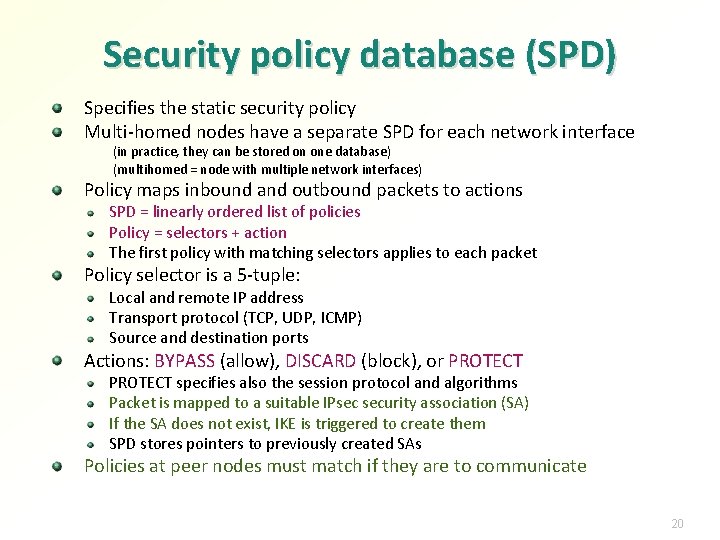 Security policy database (SPD)

Specifies the static security policy

Multi-homed nodes have a separate SPD for each network interface
(in practice, they can be stored on one database)
(multihomed = node with multiple network interfaces)

Policy maps inbound and outbound packets to actions
SPD = linearly ordered list of policies
Policy = selectors + action
The first policy with matching selectors applies to each packet

Policy selector is a 5-tuple:
Local and remote IP address
Transport protocol (TCP, UDP, ICMP)
Source and destination ports

Actions: BYPASS (allow), DISCARD (block), or PROTECT
PROTECT specifies also the session protocol and algorithms
Packet is mapped to a suitable IPsec security association (SA)
If the SA does not exist, IKE is triggered to create them
SPD stores pointers to previously created SAs

Policies at peer nodes must match if they are to communicate

20